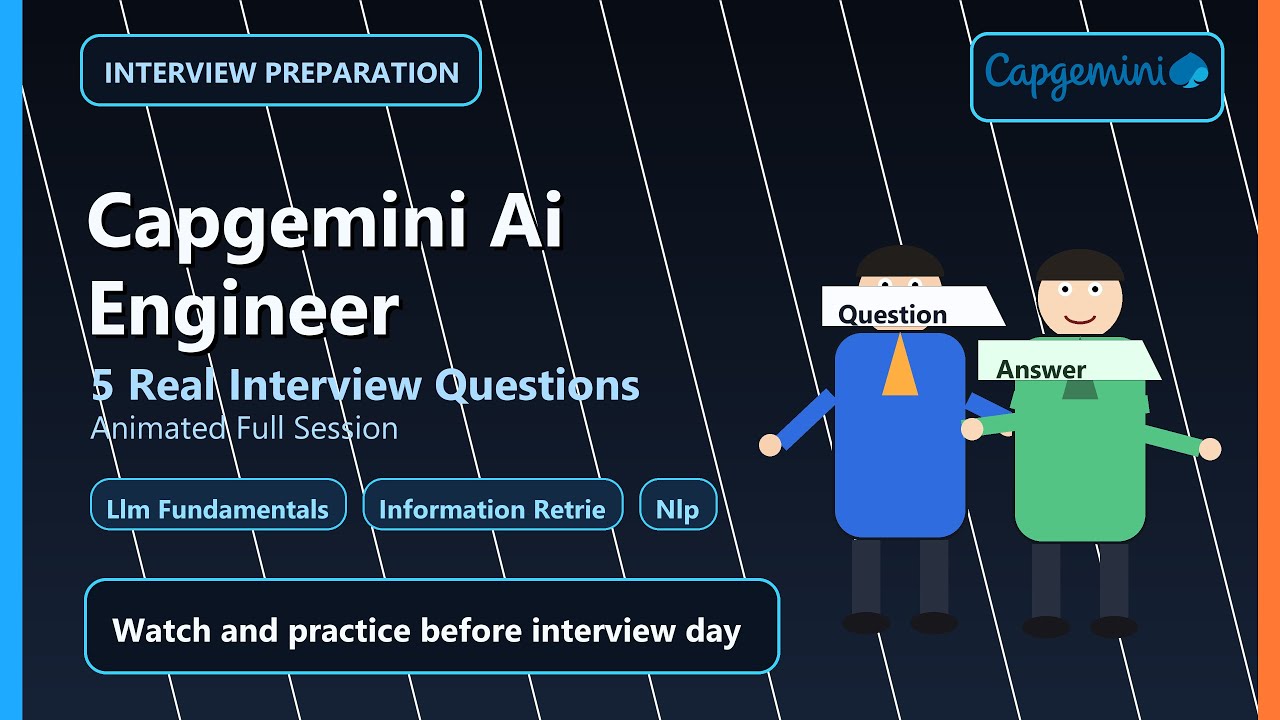 INTERVIEW PREPARATION

Capgemini

Capgemini Ai Engineer

5 Real Interview Questions

Animated Full Session

Llm Fundamentals

Information Retrie

Nlp

Watch and practice before interview day

Question

Answer